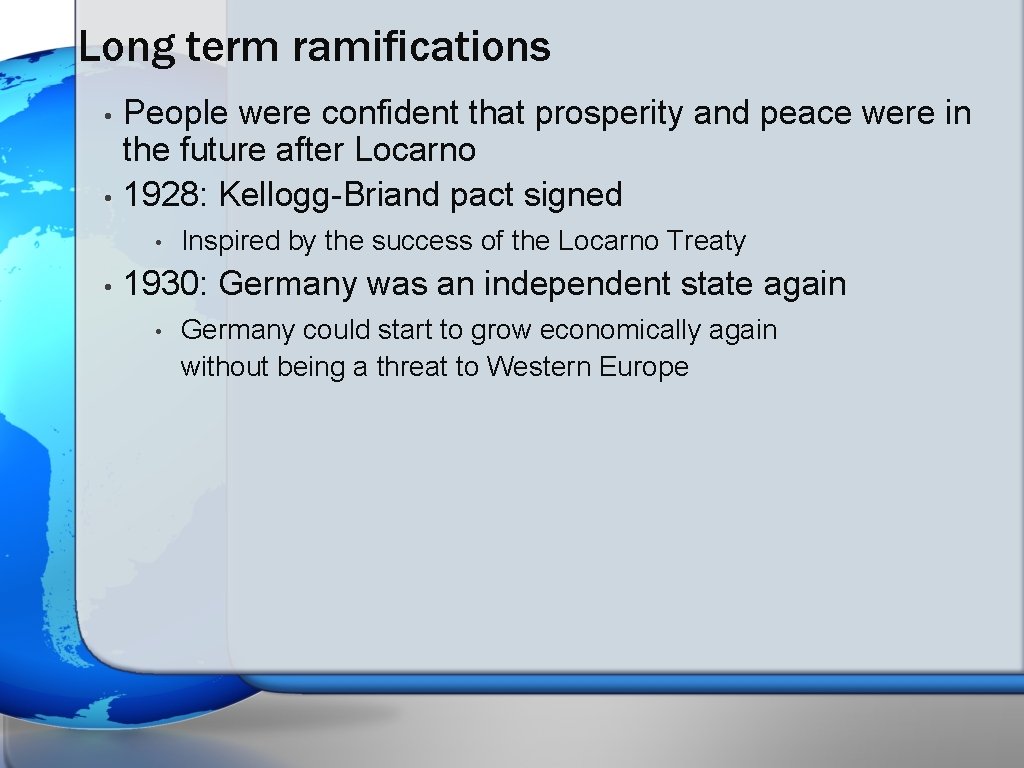 Long term ramifications

• People were confident that prosperity and peace were in the future after Locarno
• 1928: Kellogg-Briand pact signed
  • Inspired by the success of the Locarno Treaty
• 1930: Germany was an independent state again
  • Germany could start to grow economically again without being a threat to Western Europe